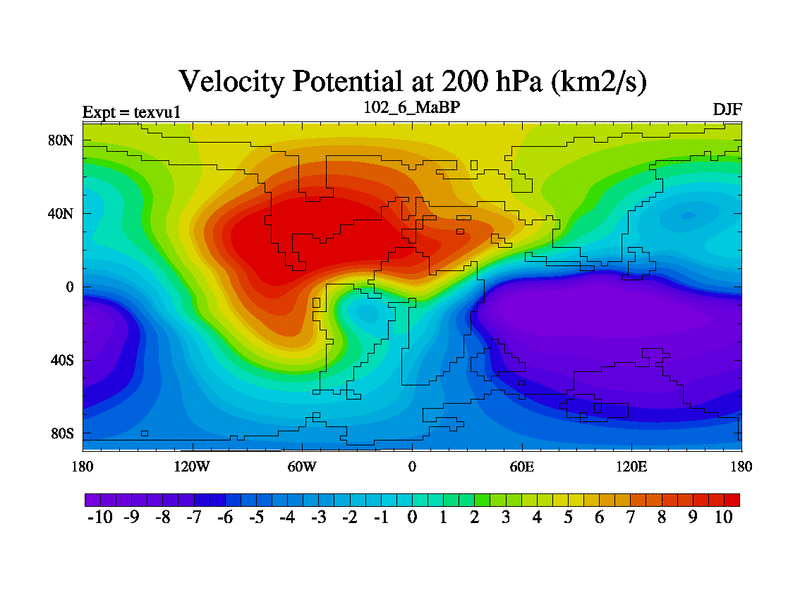 Velocity Potential at 200 hPa (km2/s)

Expt = texvu1

102_6_MaBP

DJF

80N
40N
0
40S
80S

180
120W
60W
0
60E
120E
180

-10 -9 -8 -7 -6 -5 -4 -3 -2 -1 0 1 2 3 4 5 6 7 8 9 10